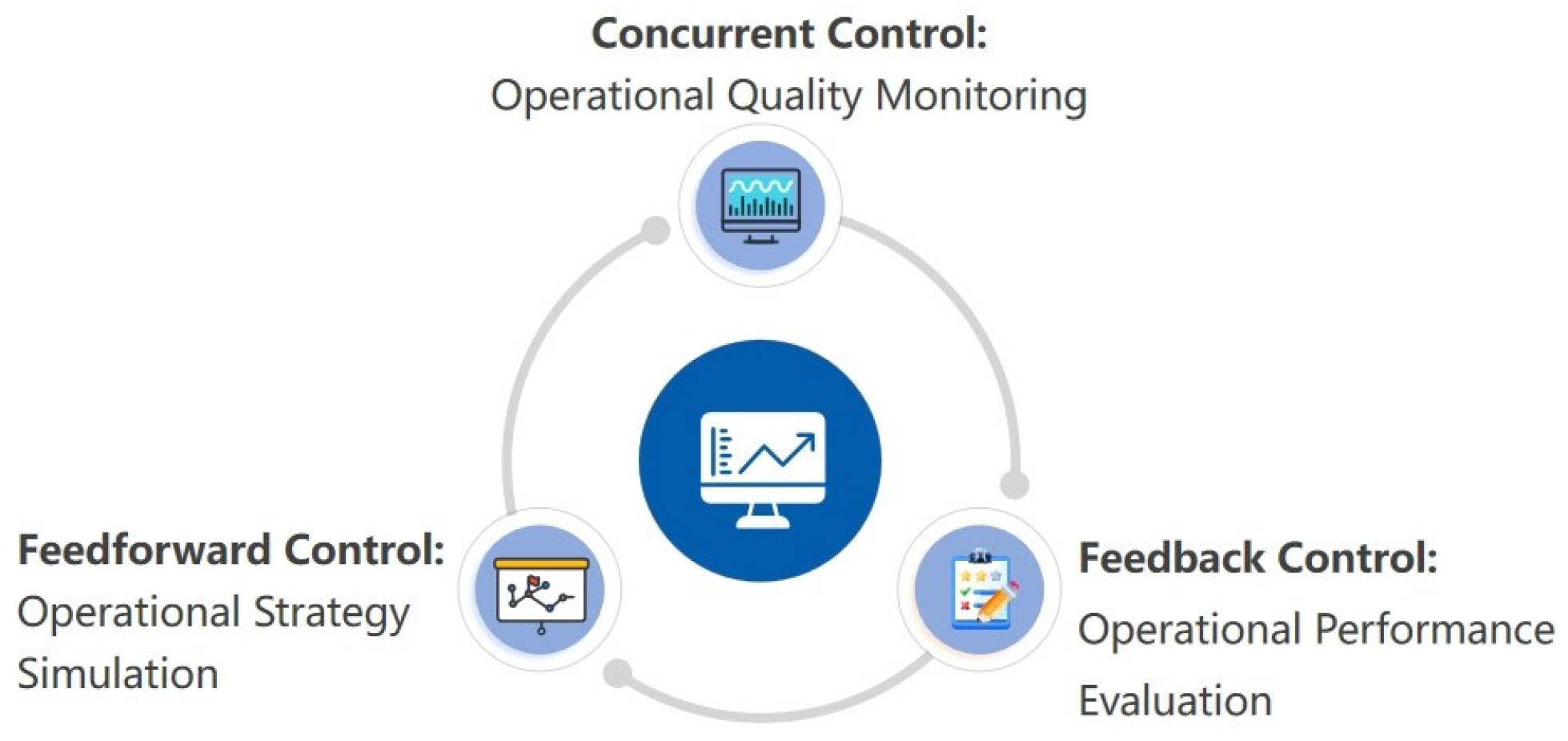 Concurrent Control:
Operational Quality Monitoring

Feedforward Control:
Operational Strategy Simulation

Feedback Control:
Operational Performance Evaluation